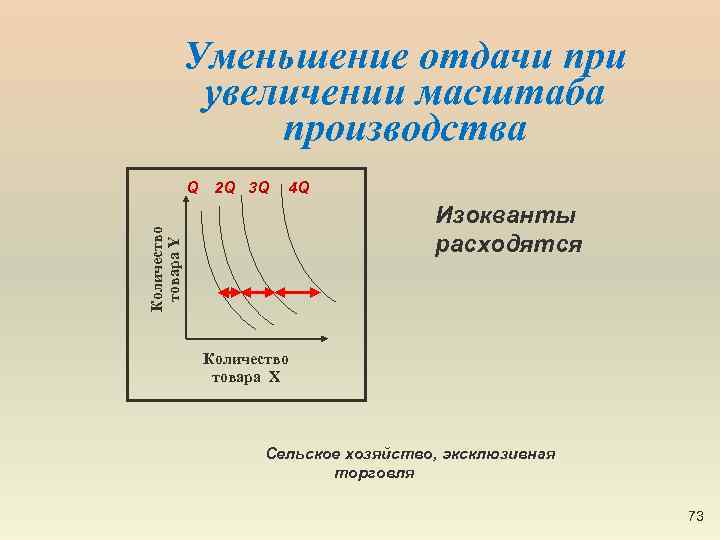 Уменьшение отдачи при увеличении масштаба производства

Q 2Q 3Q 4Q

Количество товара Y

Количество товара X

Изокванты расходятся

Сельское хозяйство, эксклюзивная торговля

73